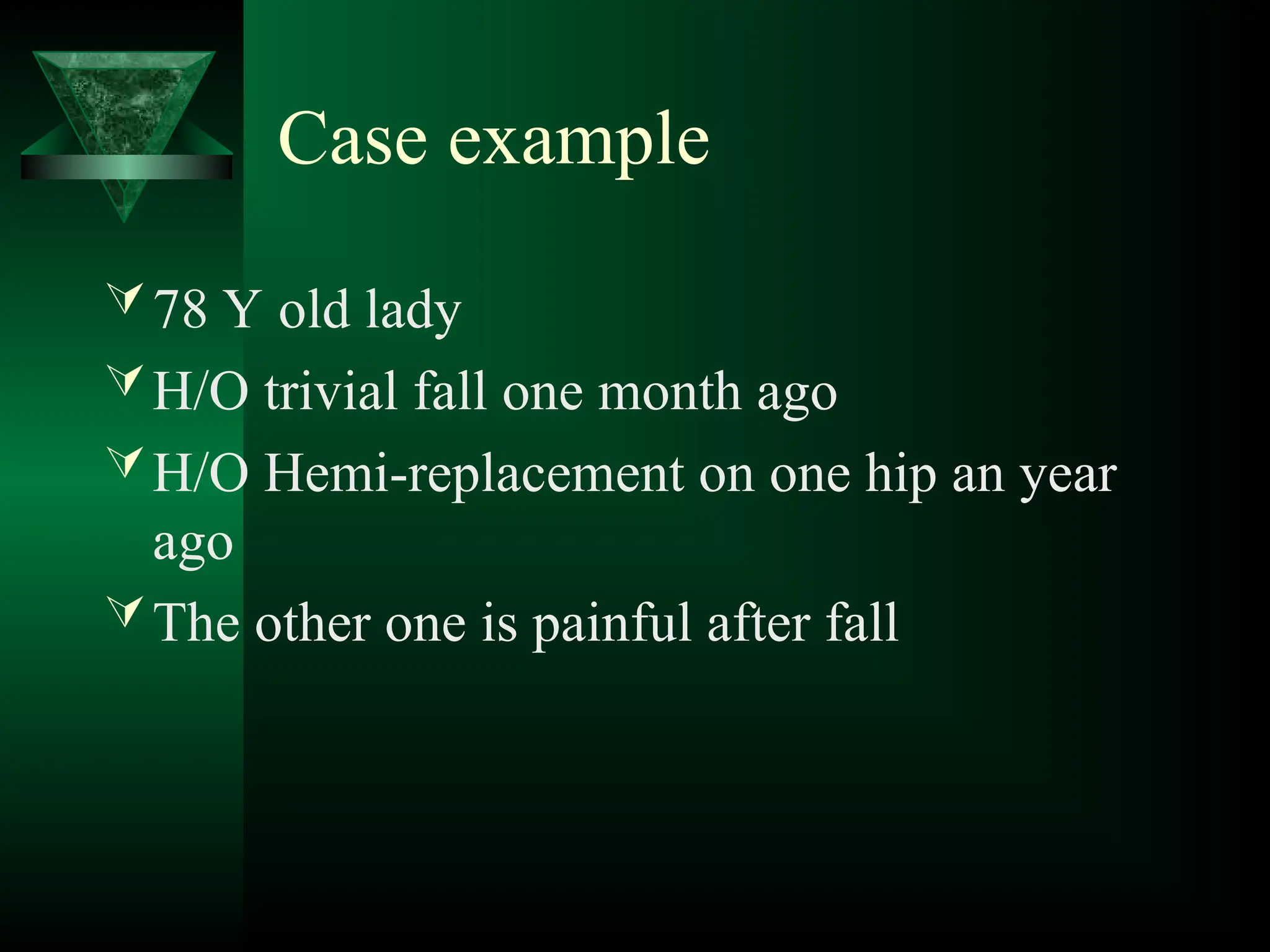 Case example

78 Y old lady

H/O trivial fall one month ago

H/O Hemi-replacement on one hip an year ago

The other one is painful after fall